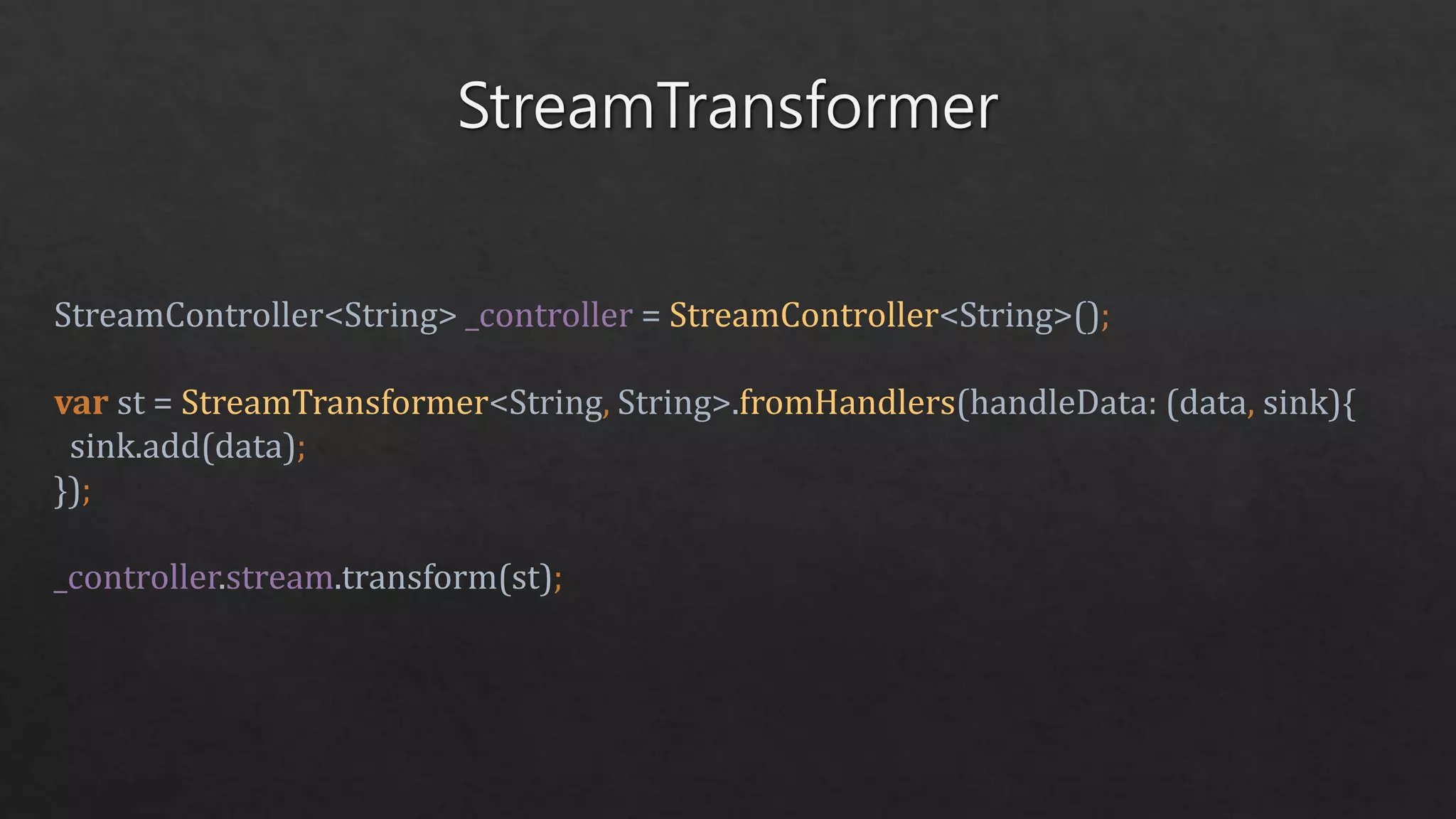 StreamTransformer

StreamController<String> _controller = StreamController<String>();

var st = StreamTransformer<String, String>.fromHandlers(handleData: (data, sink){
 sink.add(data);
});

_controller.stream.transform(st);